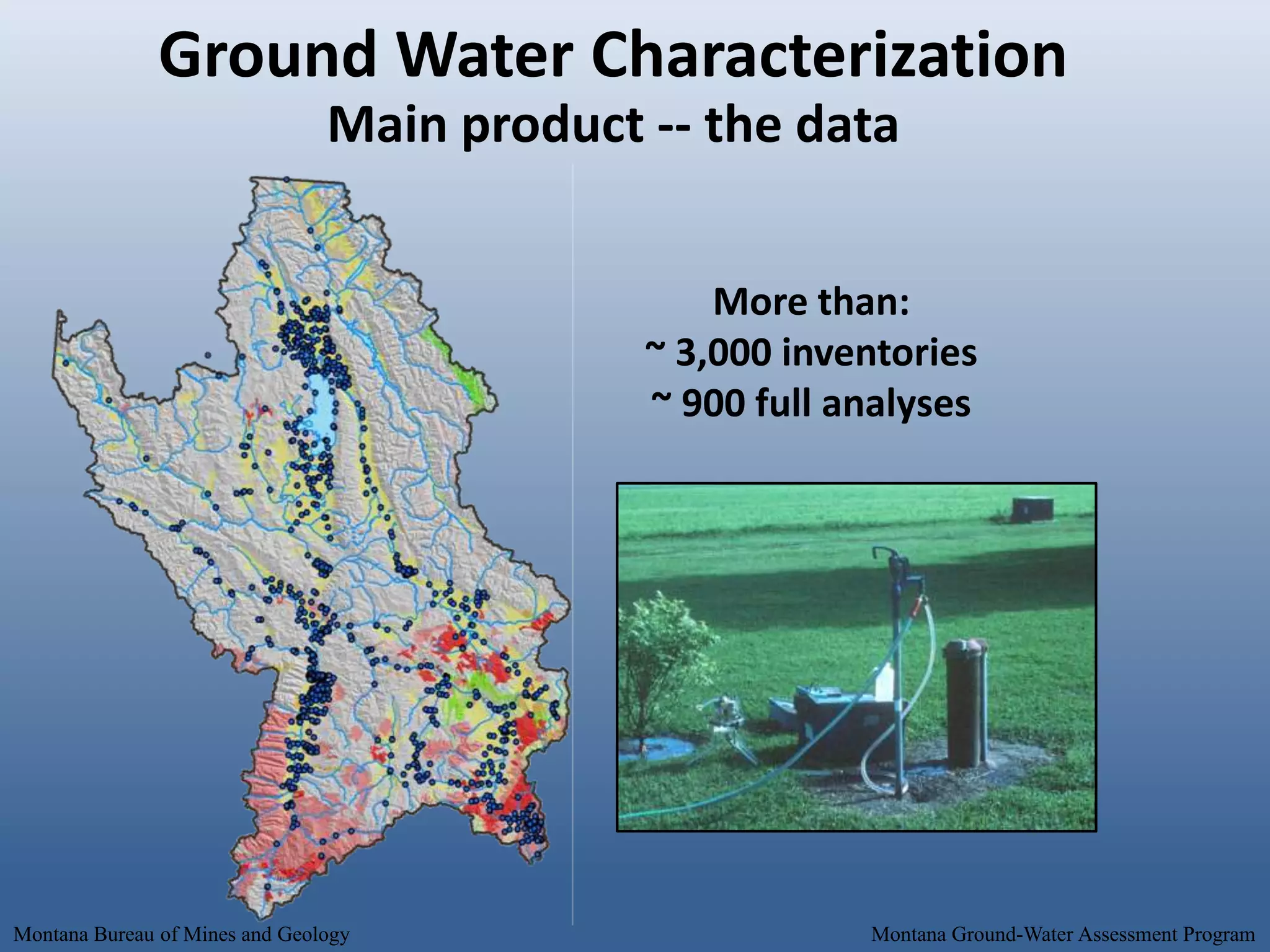 Ground Water Characterization
Main product -- the data

More than:
~ 3,000 inventories
~ 900 full analyses

Montana Bureau of Mines and Geology

Montana Ground-Water Assessment Program